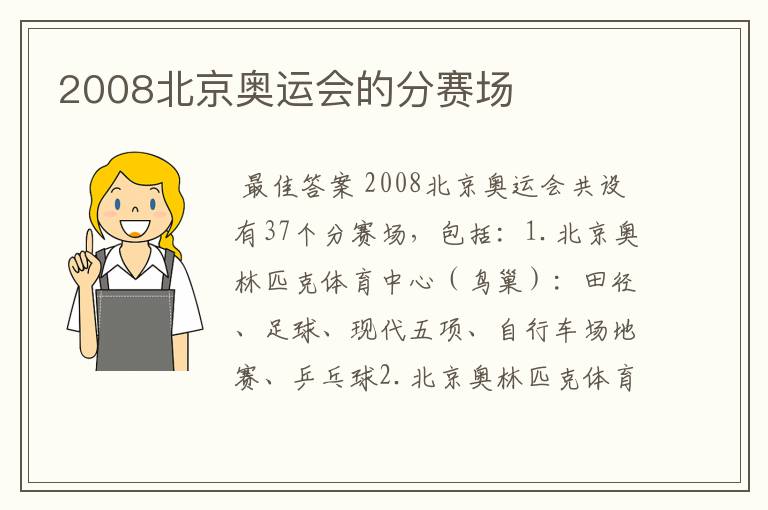 2008北京奥运会的分赛场

最佳答案 2008北京奥运会共设有37个分赛场，包括：1. 北京奥林匹克体育中心（鸟巢）：田径、足球、现代五项、自行车场地赛、乒乓球2. 北京奥林匹克体育